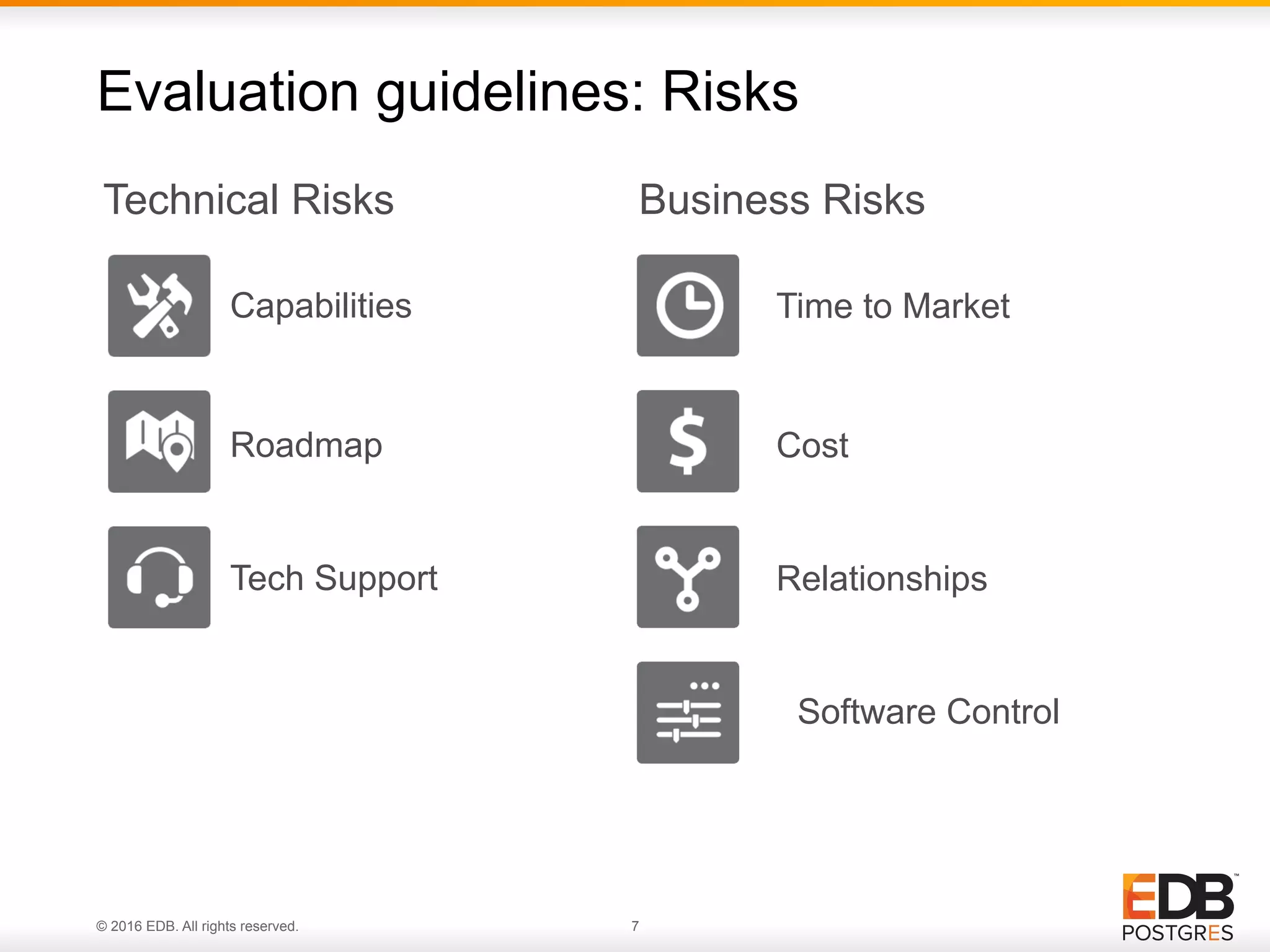 Evaluation guidelines: Risks

Technical Risks

Capabilities

Roadmap

Tech Support

Business Risks

Time to Market

Cost

Relationships

Software Control

© 2016 EDB. All rights reserved.

7

EDB™
POSTGRES